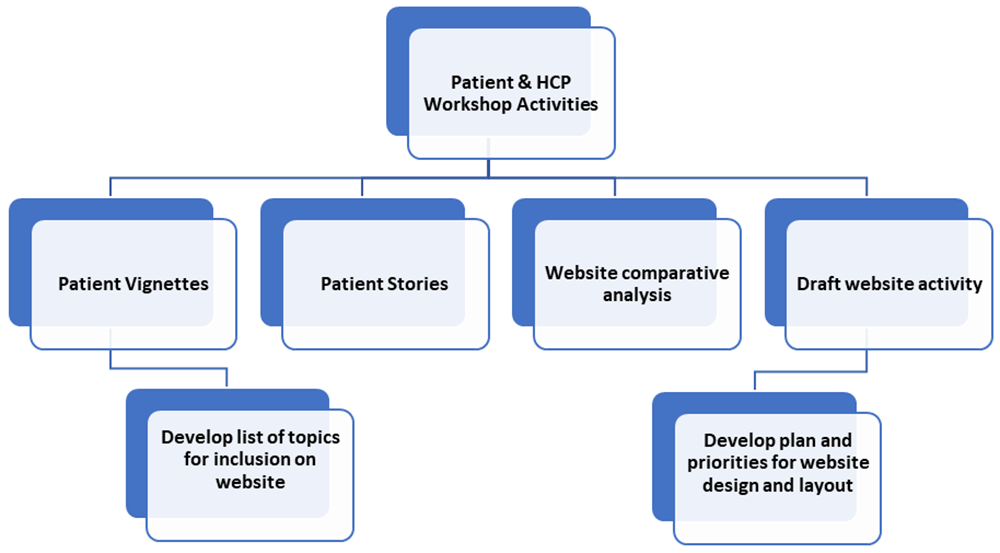 Patient & HCP Workshop Activities

Patient Vignettes

Patient Stories

Website comparative analysis

Draft website activity

Develop list of topics for inclusion on website

Develop plan and priorities for website design and layout